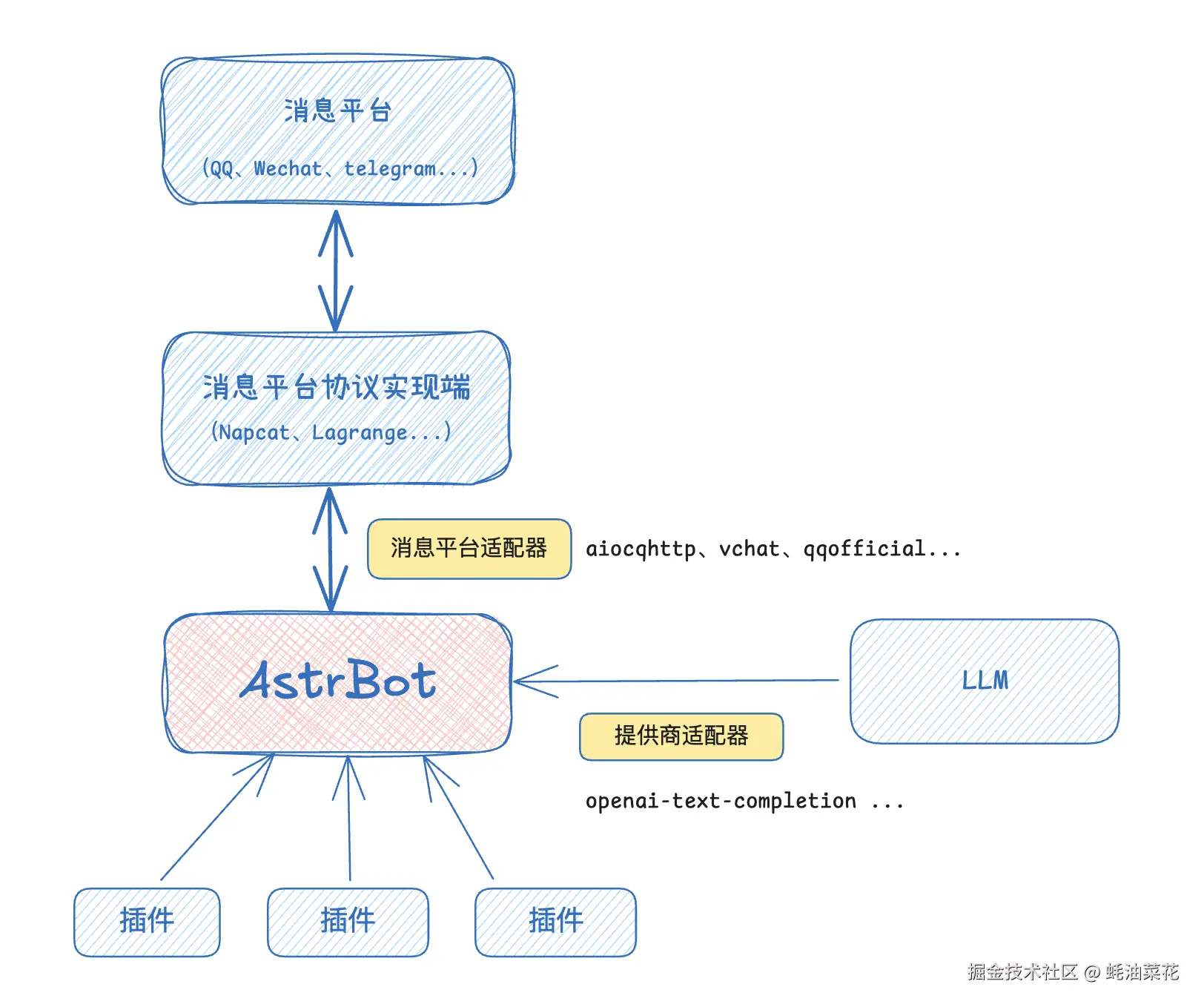 消息平台

(QQ、Wechat、telegram...)

消息平台协议实现端

(Napcat、Lagrange...)

消息平台适配器

aiocqhttp、vchat、qqofficial...

AstrBot

LLM

提供商适配器

openai-text-completion ...

插件

插件

插件

掘金技术社区 @ 蚝油菜花